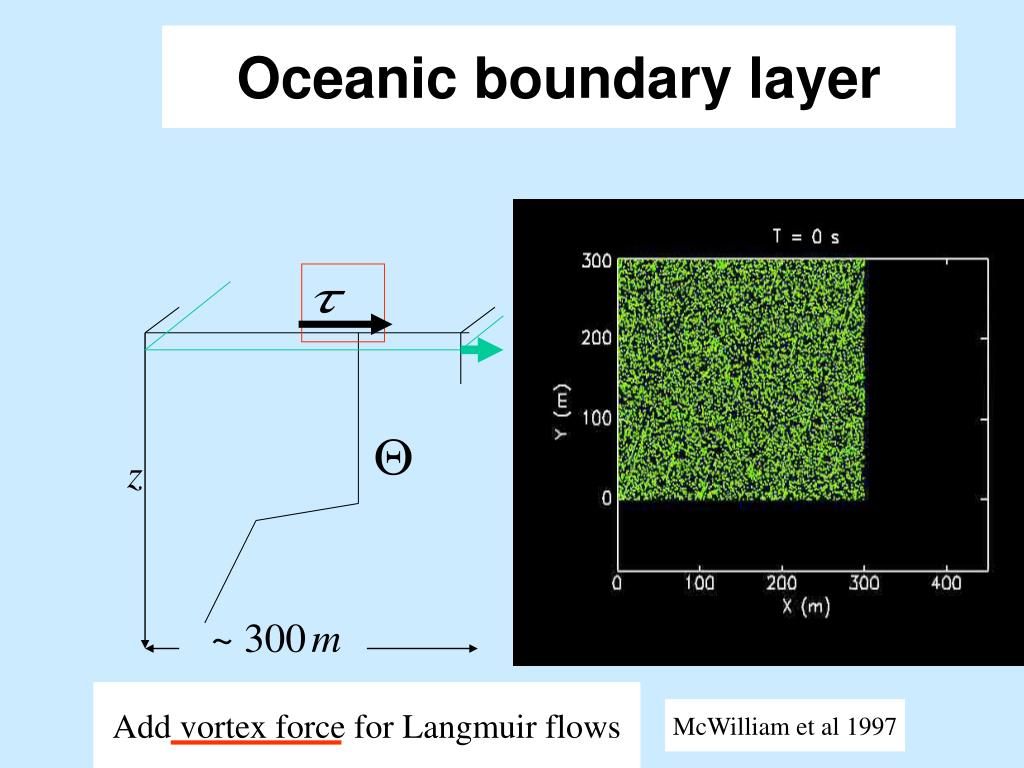 Oceanic boundary layer

$\tau$

$\Theta$

$z$

$\sim 300\,m$

T = 0 s

300

200

100

0

Y (m)

0

100

200

300

400

X (m)

Add vortex force for Langmuir flows

McWilliam et al 1997